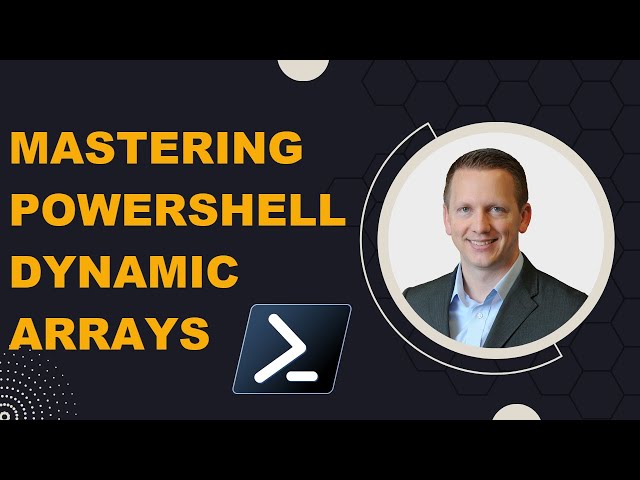 MASTERING POWERSHELL DYNAMIC ARRAYS